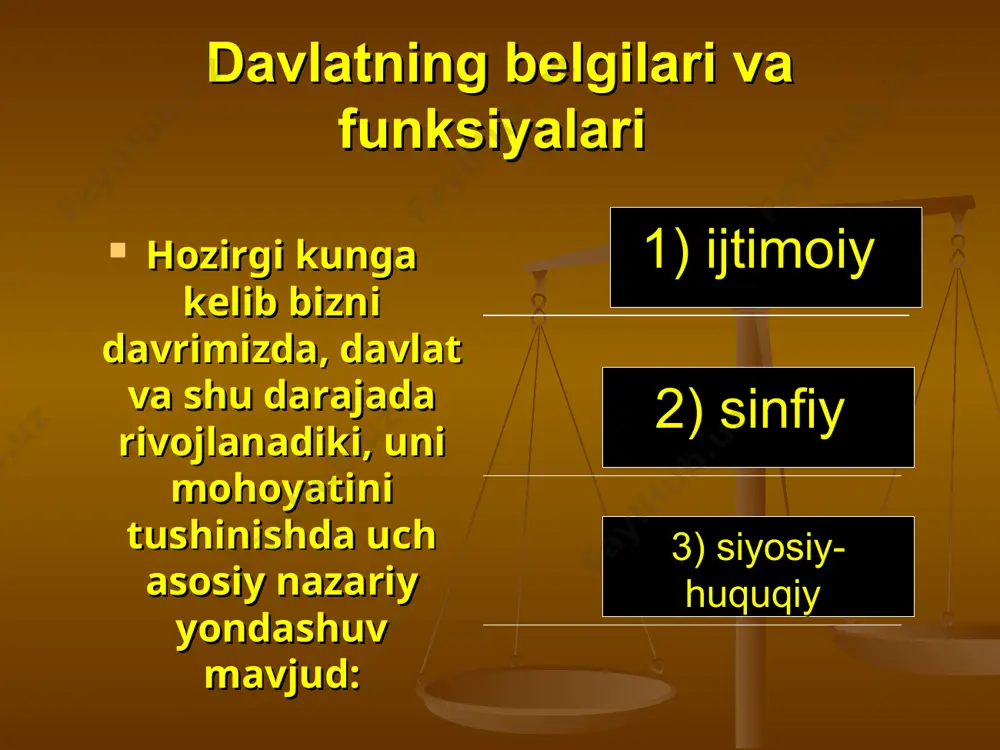 Davlatning belgilari va funksiyalari

Hozirgi kunga kelib bizni davrimizda, davlat va shu darajada rivojlanadiki, uni mohoyatini tushinishda uch asosiy nazariy yondashuv mavjud:

1) ijtimoiy

2) sinfiy

3) siyosiy-huquqiy